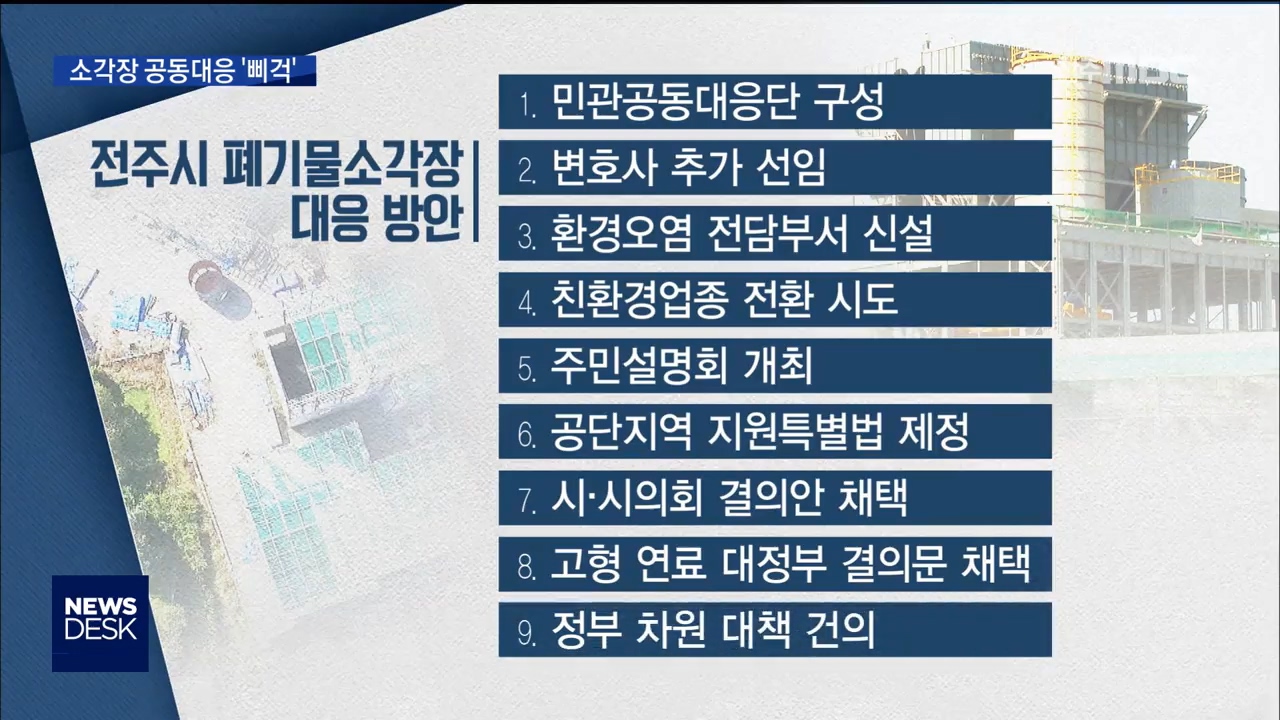 소각장 공동대응 '삐걱'

전주시 폐기물소각장 대응 방안

1. 민관공동대응단 구성
2. 변호사 추가 선임
3. 환경오염 전담부서 신설
4. 친환경업종 전환 시도
5. 주민설명회 개최
6. 공단지역 지원특별법 제정
7. 시·시의회 결의안 채택
8. 고형 연료 대정부 결의문 채택
9. 정부 차원 대책 건의

NEWS DESK